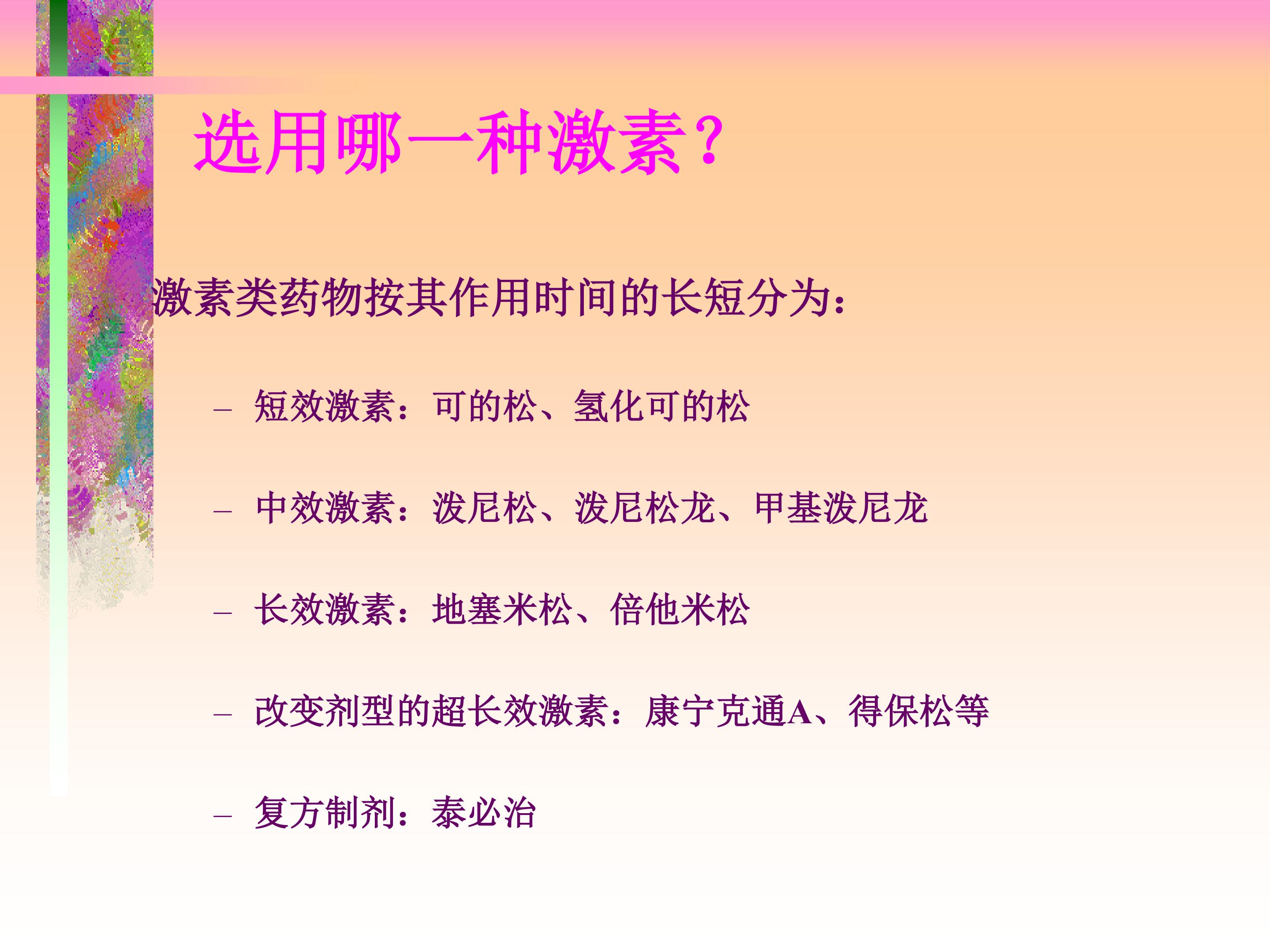 选用哪一种激素?

激素类药物按其作用时间的长短分为:

– 短效激素:可的松、氢化可的松

– 中效激素:泼尼松、泼尼松龙、甲基泼尼龙

– 长效激素:地塞米松、倍他米松

– 改变剂型的超长效激素:康宁克通A、得保松等

– 复方制剂:泰必治